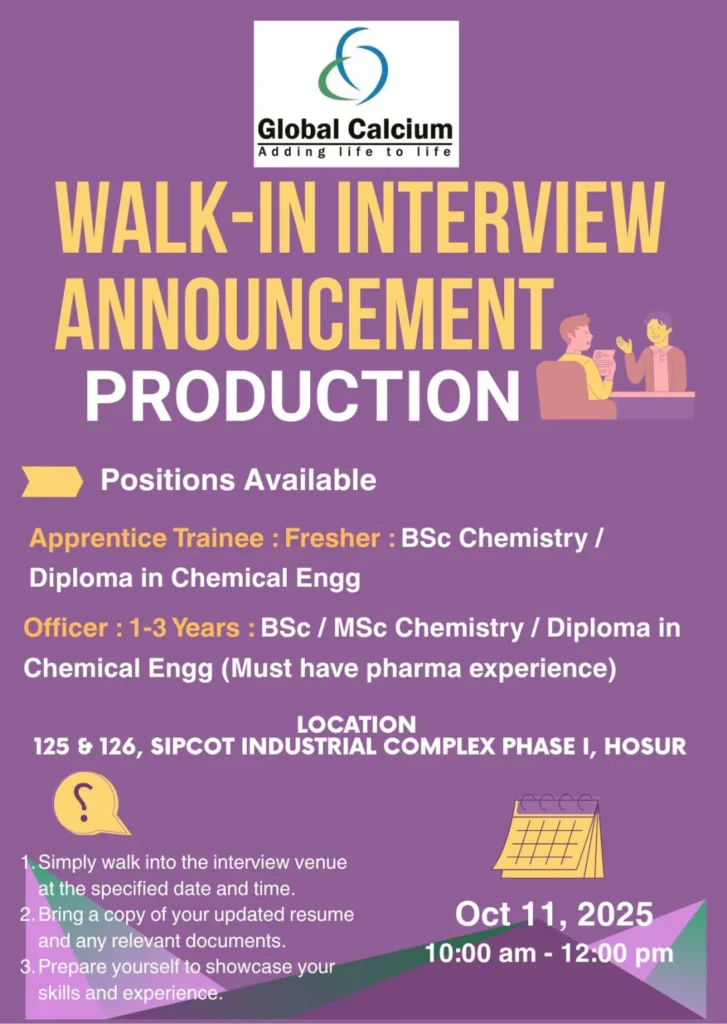 Global Calcium
Adding life to life

WALK-IN INTERVIEW ANNOUNCEMENT
PRODUCTION

Positions Available

Apprentice Trainee : Fresher : BSc Chemistry / Diploma in Chemical Engg

Officer : 1-3 Years : BSc / MSc Chemistry / Diploma in Chemical Engg (Must have pharma experience)

LOCATION
125 & 126, SIPCOT INDUSTRIAL COMPLEX PHASE I, HOSUR

?

1. Simply walk into the interview venue at the specified date and time.
2. Bring a copy of your updated resume and any relevant documents.
3. Prepare yourself to showcase your skills and experience.

Oct 11, 2025
10:00 am - 12:00 pm